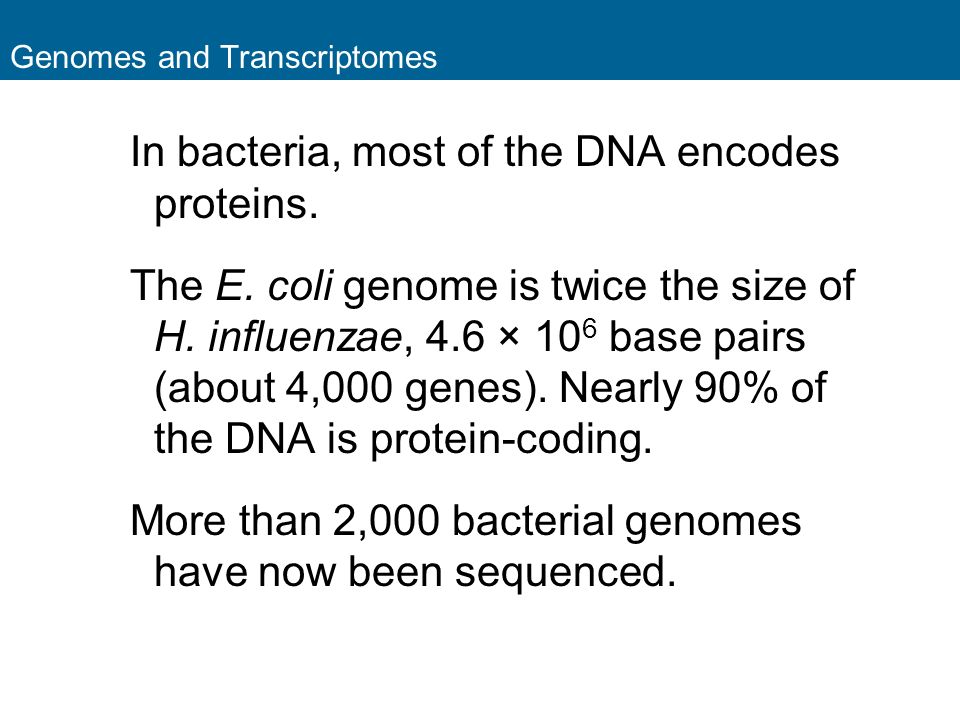 Genomes and Transcriptomes

In bacteria, most of the DNA encodes proteins.

The E. coli genome is twice the size of H. influenzae, $4.6 \times 10^6$ base pairs (about 4,000 genes). Nearly 90% of the DNA is protein-coding.

More than 2,000 bacterial genomes have now been sequenced.